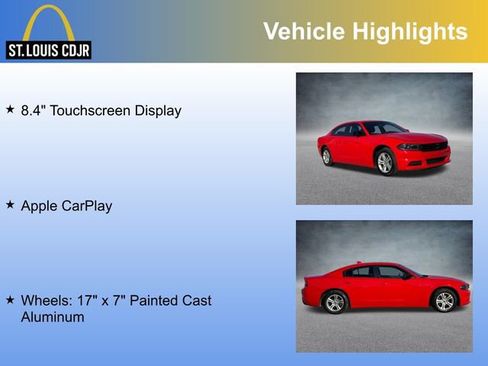 ST. LOUIS CDJR

Vehicle Highlights

★ 8.4" Touchscreen Display

★ Apple CarPlay

★ Wheels: 17" x 7" Painted Cast Aluminum